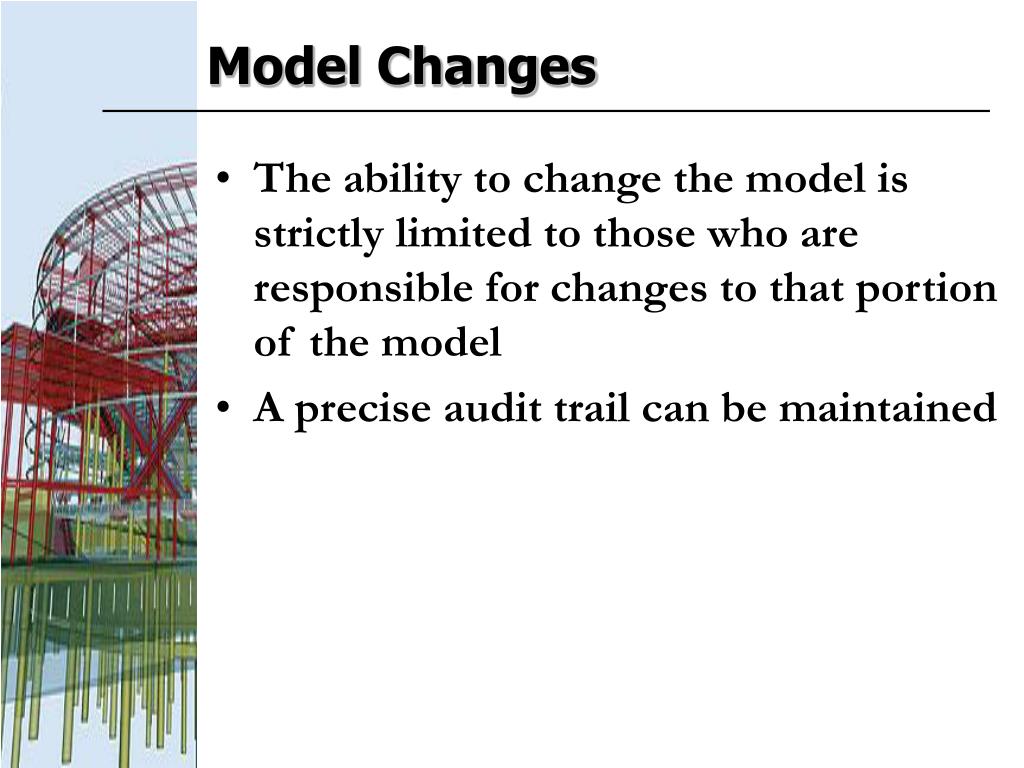 Model Changes

• The ability to change the model is strictly limited to those who are responsible for changes to that portion of the model
• A precise audit trail can be maintained